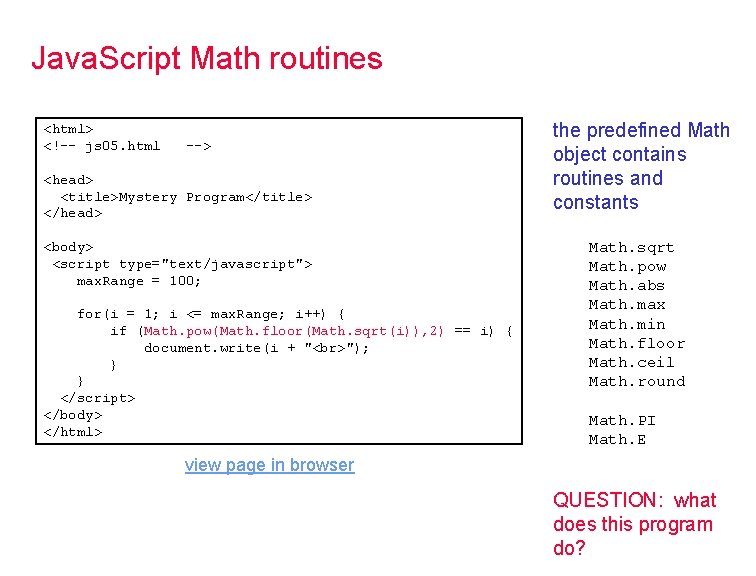 JavaScript Math routines

<html>
<!-- js05.html -->

<head>
<title>Mystery Program</title>
</head>

<body>
<script type="text/javascript">
maxRange = 100;

for(i = 1; i <= maxRange; i++) {
if (Math.pow(Math.floor(Math.sqrt(i)),2) == i) {
document.write(i + "<br>");
}
}
</script>
</body>
</html>

view page in browser

the predefined Math object contains routines and constants

Math.sqrt
Math.pow
Math.abs
Math.max
Math.min
Math.floor
Math.ceil
Math.round

Math.PI
Math.E

QUESTION: what does this program do?